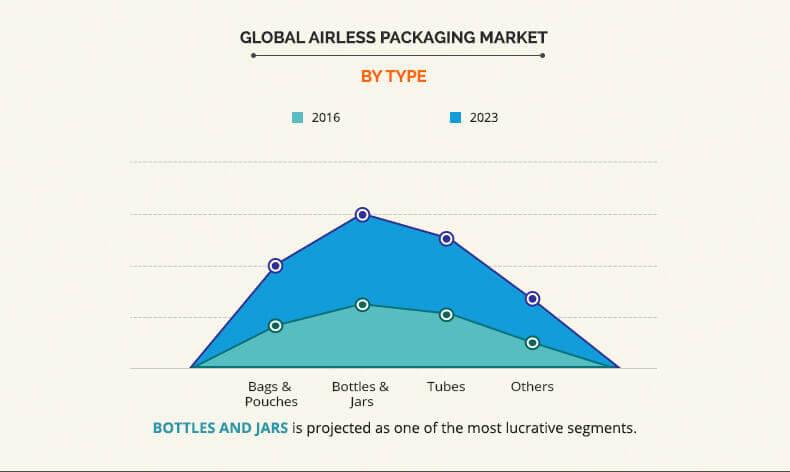 GLOBAL AIRLESS PACKAGING MARKET

BY TYPE

2016

2023

Bags & Pouches

Bottles & Jars

Tubes

Others

BOTTLES AND JARS is projected as one of the most lucrative segments.